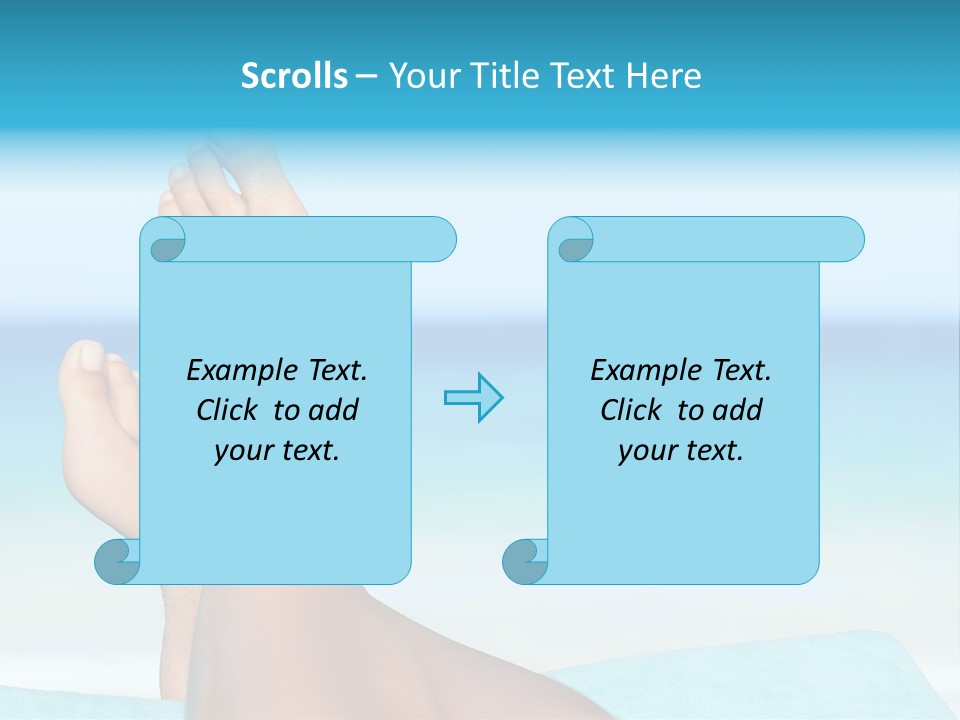 Scrolls – Your Title Text Here

Example Text. Click to add your text.

Example Text. Click to add your text.